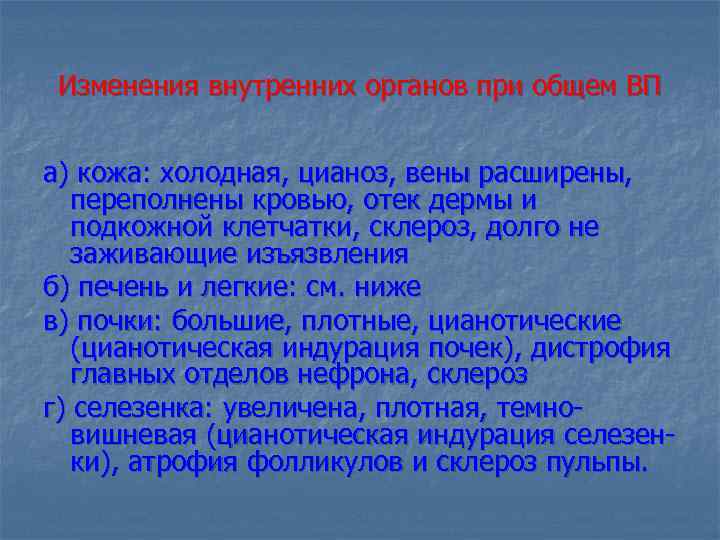 Изменения внутренних органов при общем ВП

а) кожа: холодная, цианоз, вены расширены, переполнены кровью, отек дермы и подкожной клетчатки, склероз, долго не заживающие изъязвления

б) печень и легкие: см. ниже

в) почки: большие, плотные, цианотические (цианотическая индурация почек), дистрофия главных отделов нефрона, склероз

г) селезенка: увеличена, плотная, темно-вишневая (цианотическая индурация селезенки), атрофия фолликулов и склероз пульпы.